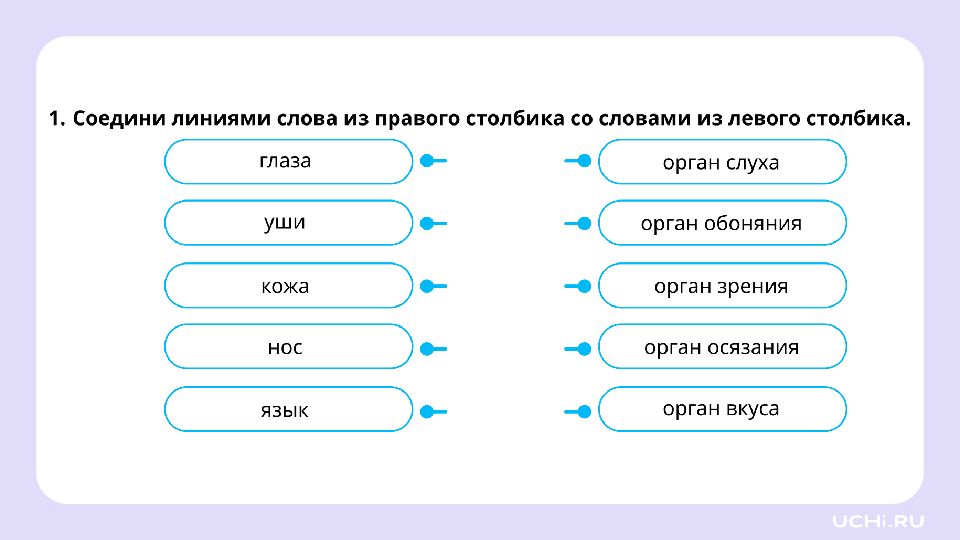 1. Соедини линиями слова из правого столбика со словами из левого столбика.

глаза

уши

кожа

нос

язык

орган слуха

орган обоняния

орган зрения

орган осязания

орган вкуса

UCHi.RU